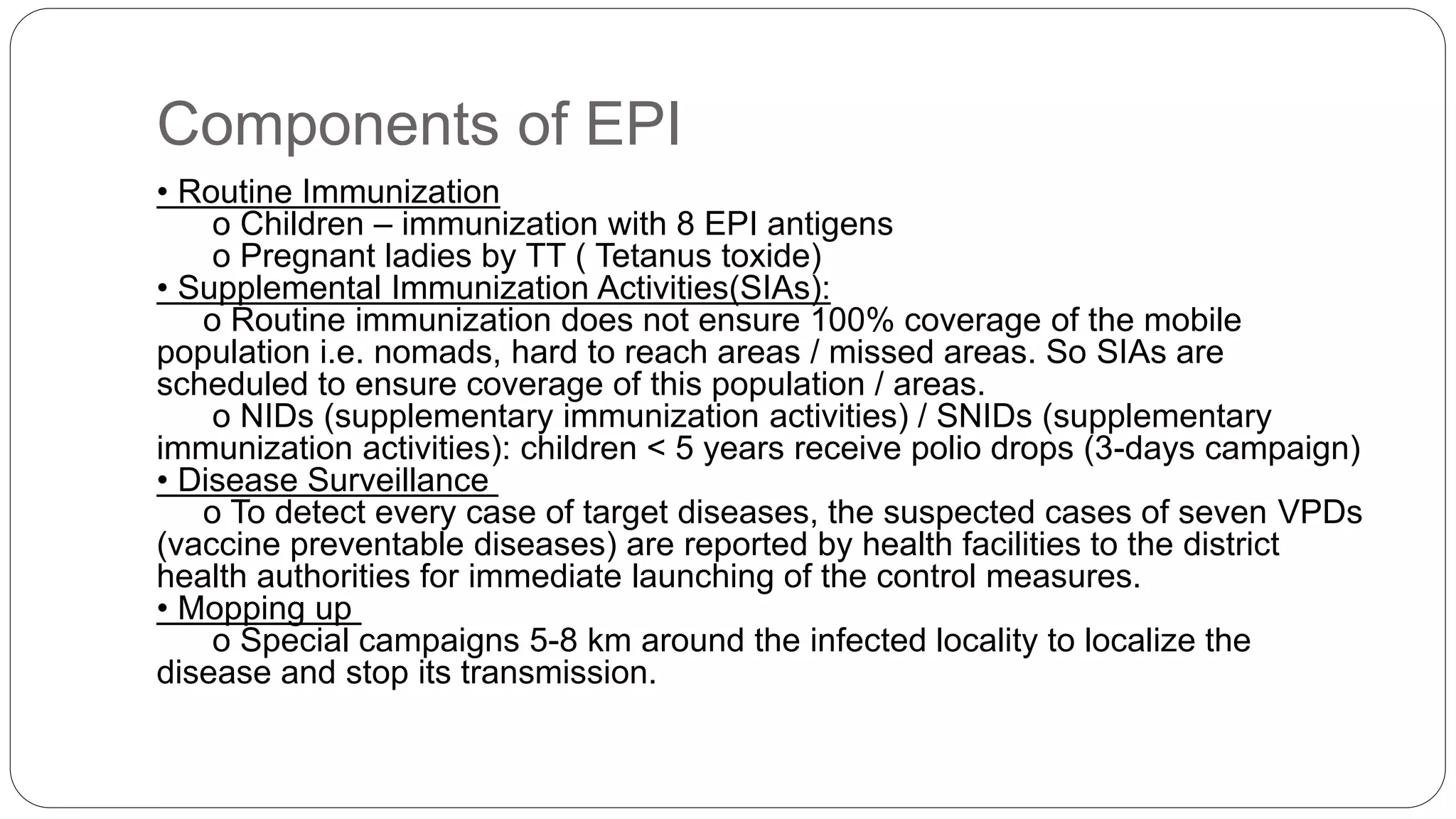 Components of EPI

• Routine Immunization
o Children – immunization with 8 EPI antigens
o Pregnant ladies by TT ( Tetanus toxide)
• Supplemental Immunization Activities(SIAs):
o Routine immunization does not ensure 100% coverage of the mobile population i.e. nomads, hard to reach areas / missed areas. So SIAs are scheduled to ensure coverage of this population / areas.
o NIDs (supplementary immunization activities) / SNIDs (supplementary immunization activities): children < 5 years receive polio drops (3-days campaign)
• Disease Surveillance
o To detect every case of target diseases, the suspected cases of seven VPDs (vaccine preventable diseases) are reported by health facilities to the district health authorities for immediate launching of the control measures.
• Mopping up
o Special campaigns 5-8 km around the infected locality to localize the disease and stop its transmission.